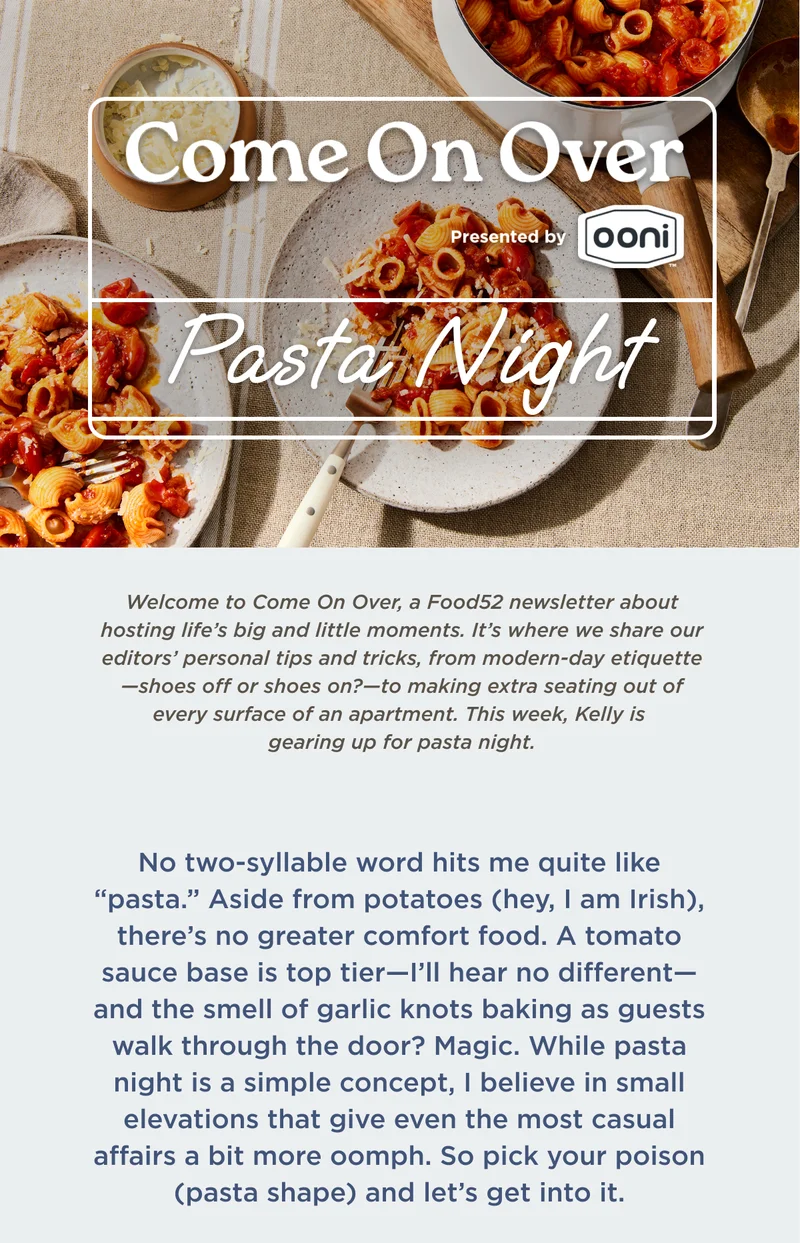 Come On Over

Presented by ooni

Pasta Night

Welcome to Come On Over, a Food52 newsletter about hosting life's big and little moments. It's where we share our editors' personal tips and tricks, from modern-day etiquette—shoes off or shoes on?—to making extra seating out of every surface of an apartment. This week, Kelly is gearing up for pasta night.

No two-syllable word hits me quite like "pasta." Aside from potatoes (hey, I am Irish), there's no greater comfort food. A tomato sauce base is top tier—I'll hear no different—and the smell of garlic knots baking as guests walk through the door? Magic. While pasta night is a simple concept, I believe in small elevations that give even the most casual affairs a bit more oomph. So pick your poison (pasta shape) and let's get into it.